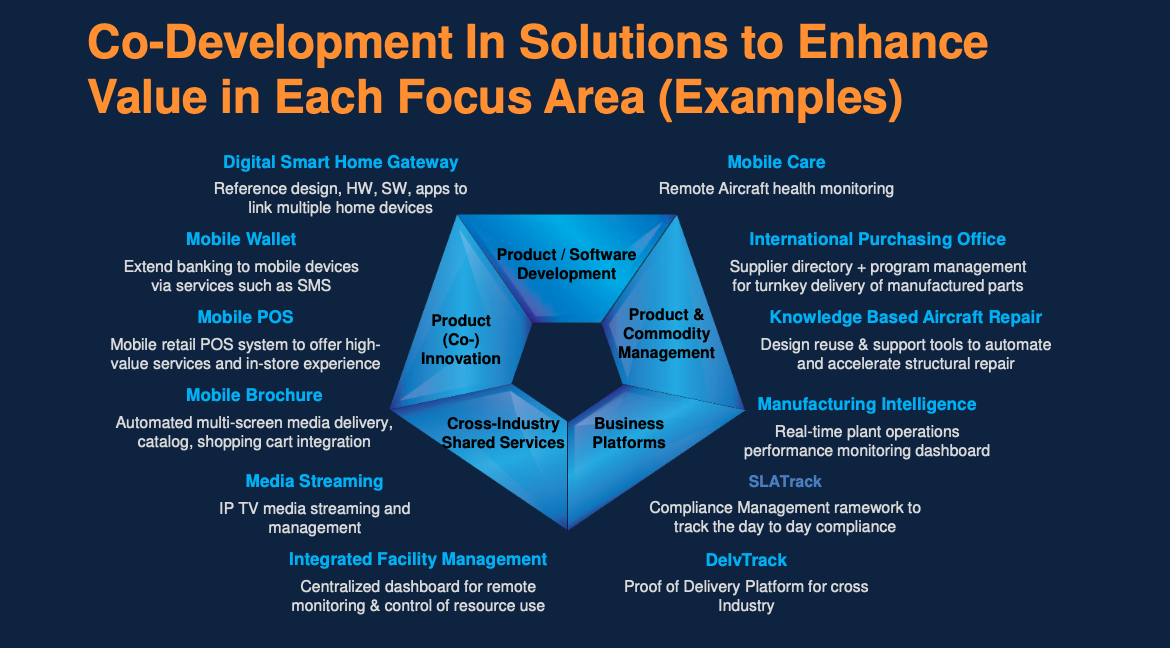 Co-Development In Solutions to Enhance Value in Each Focus Area (Examples)

Digital Smart Home Gateway
Reference design, HW, SW, apps to link multiple home devices

Mobile Wallet
Extend banking to mobile devices via services such as SMS

Mobile POS
Mobile retail POS system to offer high-value services and in-store experience

Mobile Brochure
Automated multi-screen media delivery, catalog, shopping cart integration

Media Streaming
IP TV media streaming and management

Integrated Facility Management
Centralized dashboard for remote monitoring & control of resource use

Product / Software Development

Product (Co-) Innovation

Product & Commodity Management

Cross-Industry Shared Services

Business Platforms

Mobile Care
Remote Aircraft health monitoring

International Purchasing Office
Supplier directory + program management for turnkey delivery of manufactured parts

Knowledge Based Aircraft Repair
Design reuse & support tools to automate and accelerate structural repair

Manufacturing Intelligence
Real-time plant operations performance monitoring dashboard

SLATrack
Compliance Management ramework to track the day to day compliance

DelvTrack
Proof of Delivery Platform for cross Industry